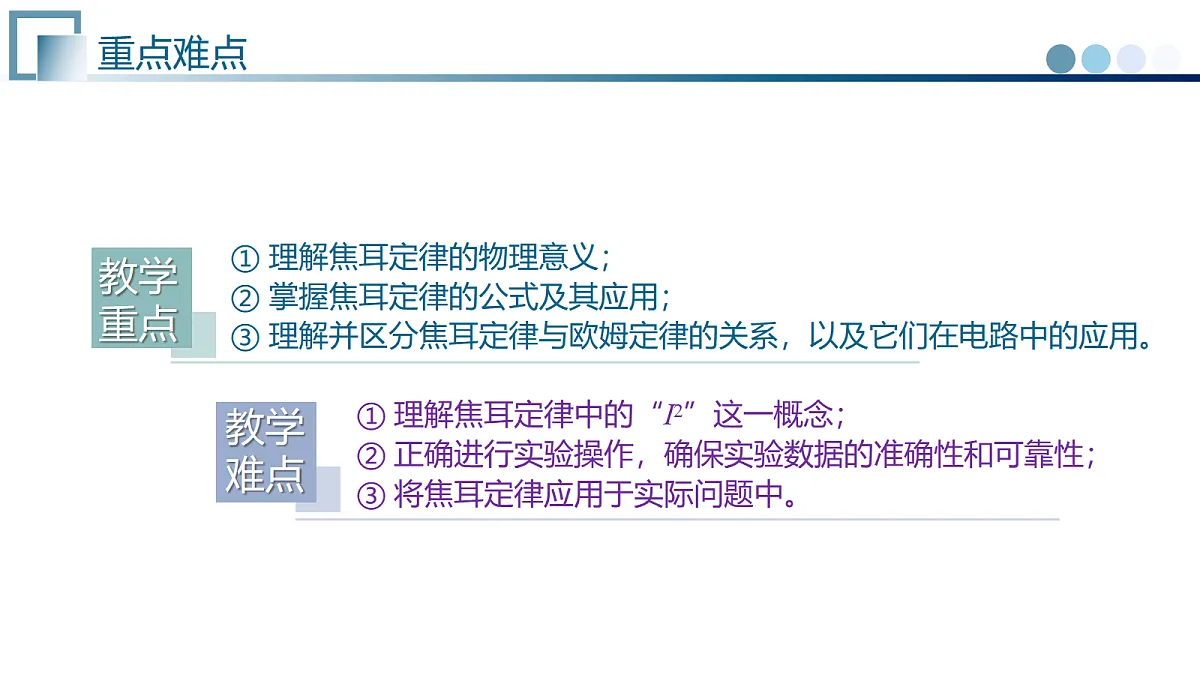 重点难点

教学重点

① 理解焦耳定律的物理意义；
② 掌握焦耳定律的公式及其应用；
③ 理解并区分焦耳定律与欧姆定律的关系，以及它们在电路中的应用。

教学难点

① 理解焦耳定律中的“$I^2$”这一概念；
② 正确进行实验操作，确保实验数据的准确性和可靠性；
③ 将焦耳定律应用于实际问题中。